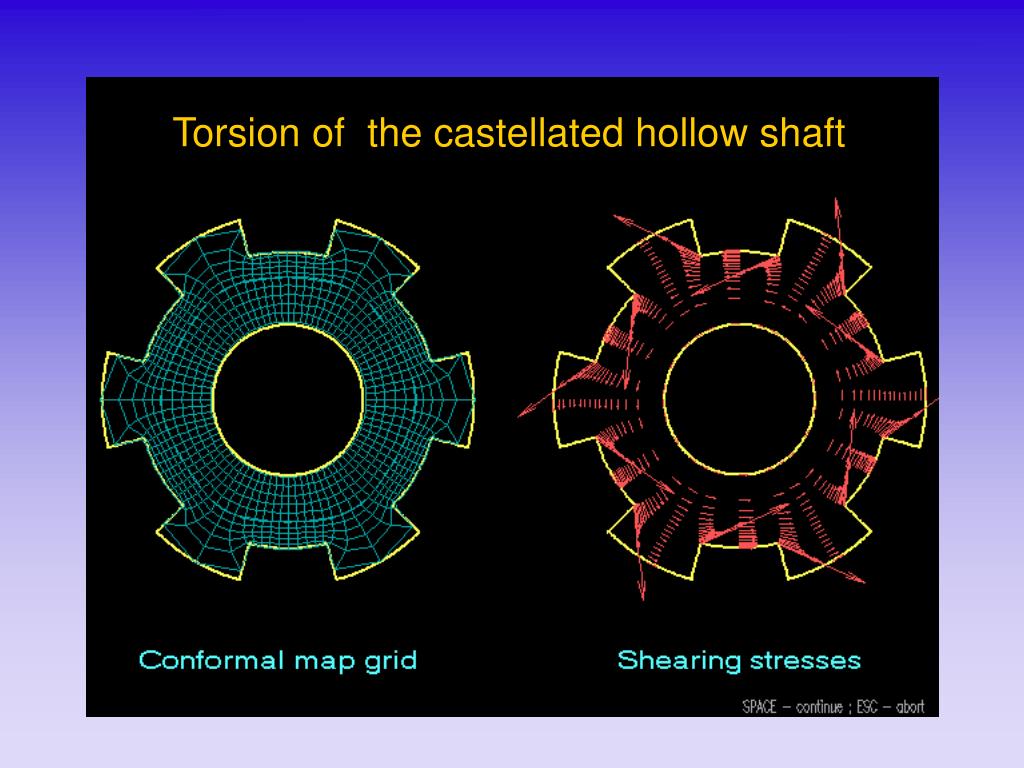 Torsion of  the castellated hollow shaft

Conformal map grid

Shearing stresses

SPACE – continue ; ESC – abort